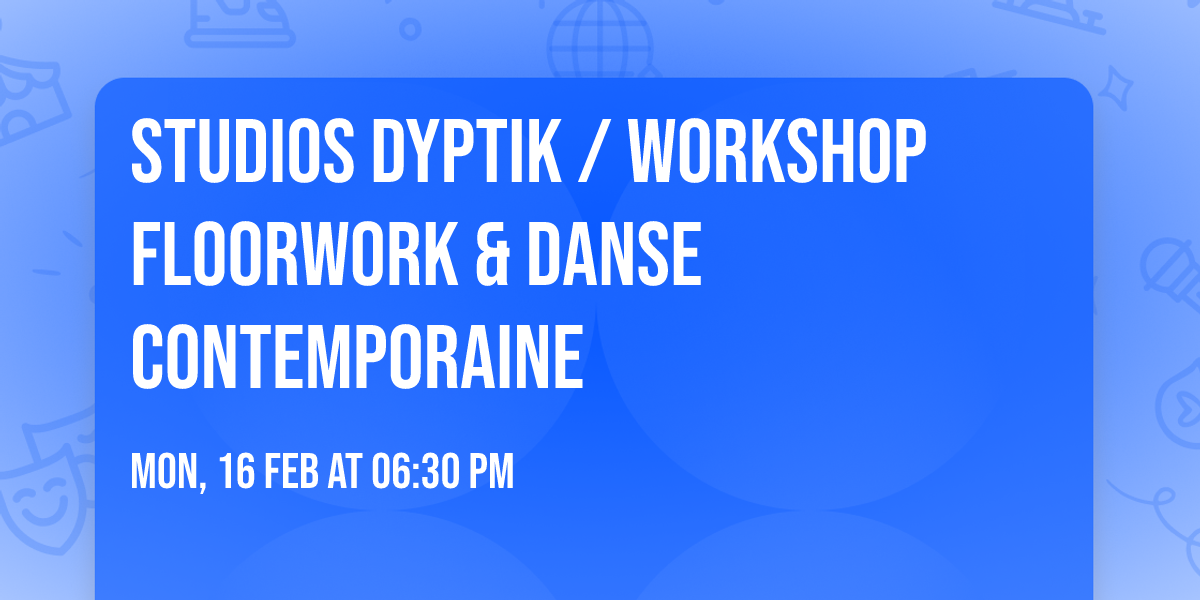 STUDIOS DYPTIK / WORKSHOP FLOORWORK & DANSE CONTEMPORAINE

MON, 16 FEB AT 06:30 PM